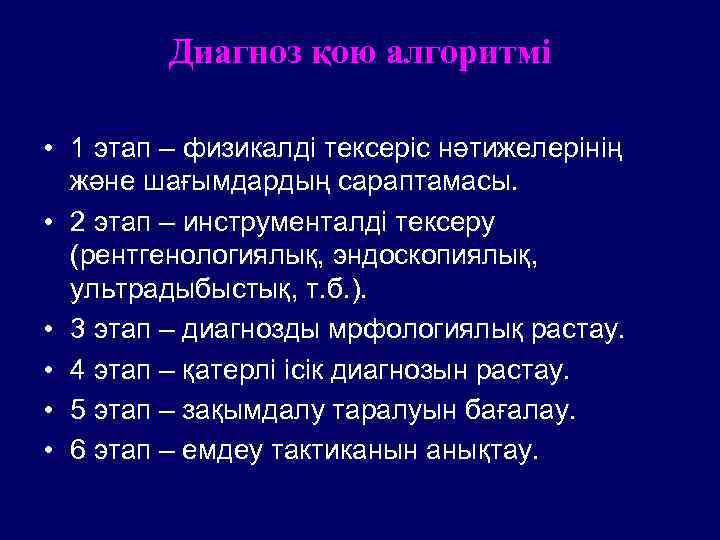 Диагноз қою алгоритмі

• 1 этап – физикалді тексеріс нәтижелерінің және шағымдардың сараптамасы.
• 2 этап – инструменталді тексеру (рентгенологиялық, эндоскопиялық, ультрадыбыстық, т.б.).
• 3 этап – диагнозды мрфологиялық растау.
• 4 этап – қатерлі ісік диагнозын растау.
• 5 этап – зақымдалу таралуын бағалау.
• 6 этап – емдеу тактиканын анықтау.